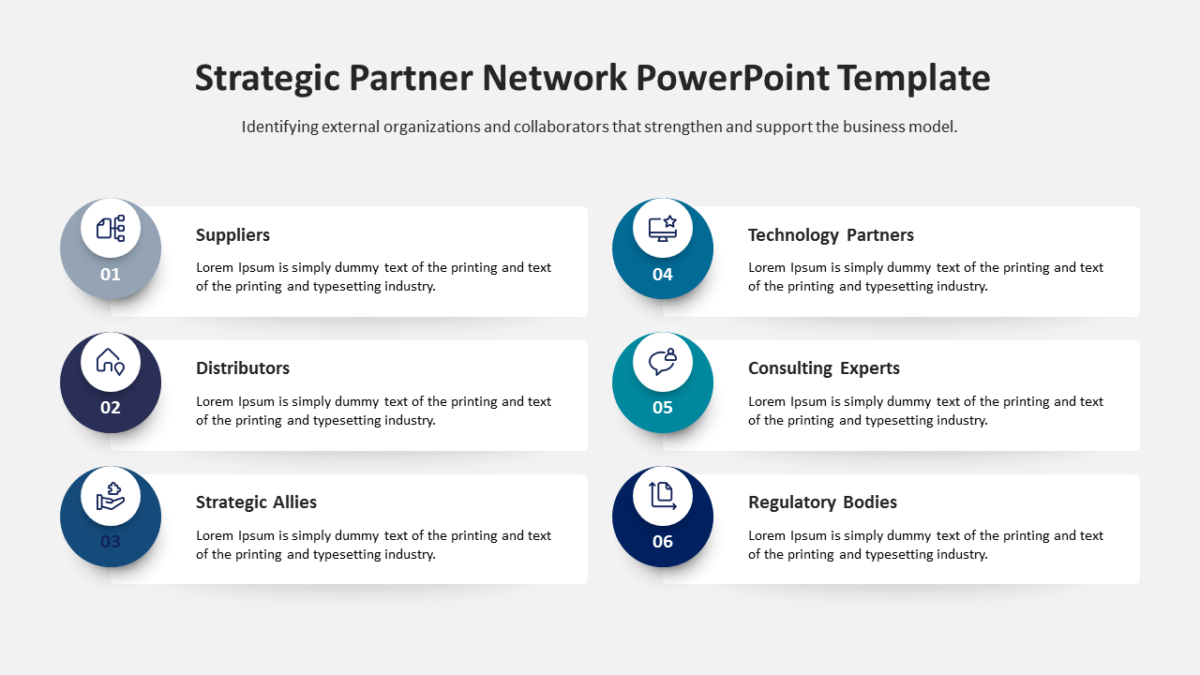 Strategic Partner Network PowerPoint Template

Identifying external organizations and collaborators that strengthen and support the business model.

01

Suppliers

Lorem Ipsum is simply dummy text of the printing and text of the printing and typesetting industry.

02

Distributors

Lorem Ipsum is simply dummy text of the printing and text of the printing and typesetting industry.

03

Strategic Allies

Lorem Ipsum is simply dummy text of the printing and text of the printing and typesetting industry.

04

Technology Partners

Lorem Ipsum is simply dummy text of the printing and text of the printing and typesetting industry.

05

Consulting Experts

Lorem Ipsum is simply dummy text of the printing and text of the printing and typesetting industry.

06

Regulatory Bodies

Lorem Ipsum is simply dummy text of the printing and text of the printing and typesetting industry.